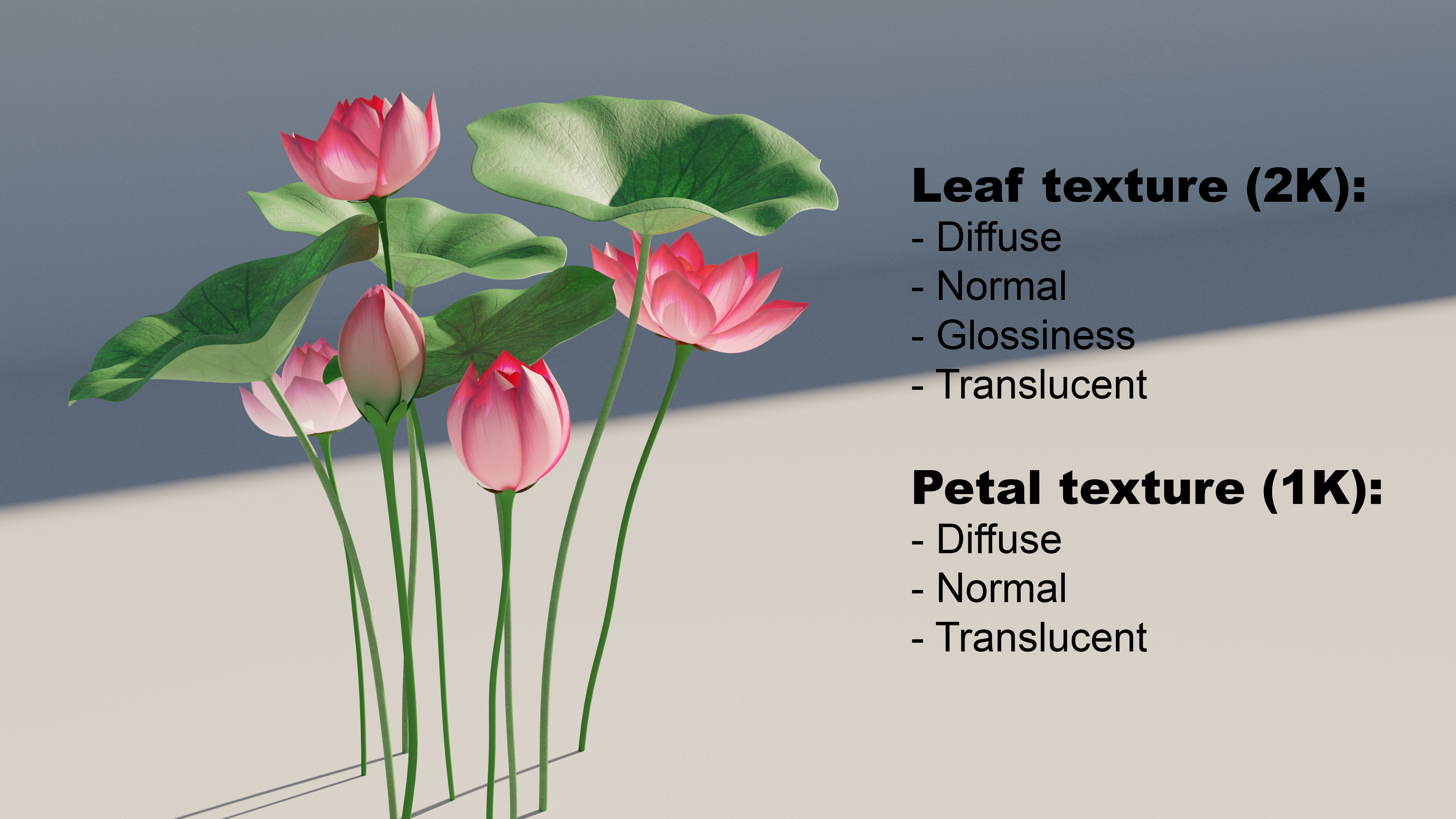 Leaf texture (2K):
- Diffuse
- Normal
- Glossiness
- Translucent

Petal texture (1K):
- Diffuse
- Normal
- Translucent